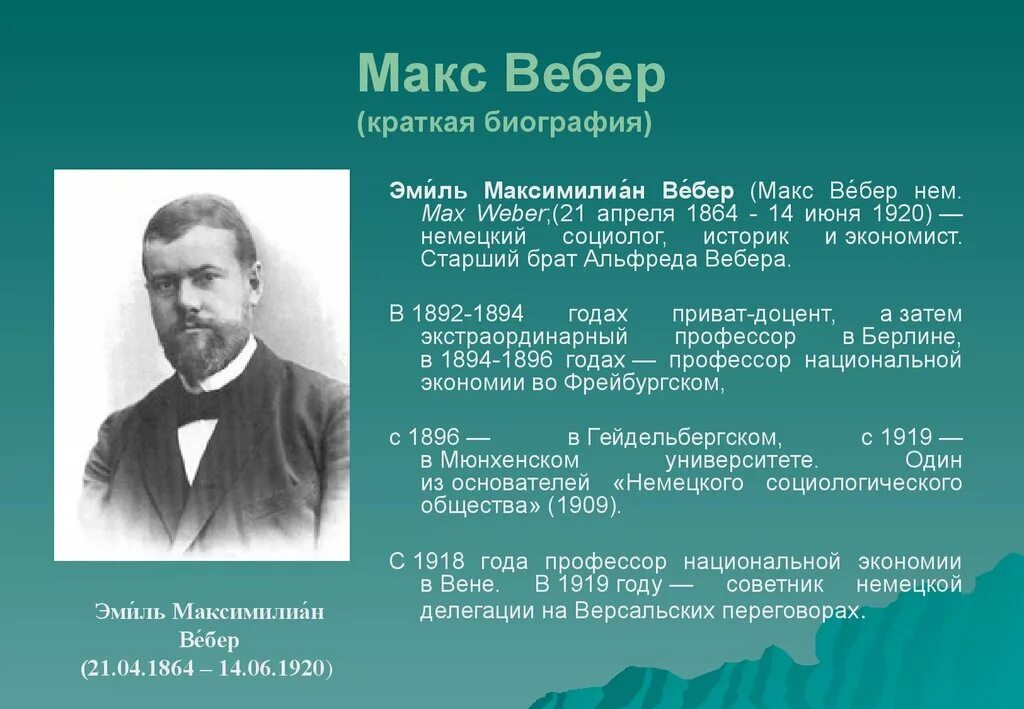 Макс Вебер
(краткая биография)

Эми́ль Максимилиа́н Ве́бер (Макс Ве́бер нем. Max Weber;(21 апреля 1864 - 14 июня 1920) — немецкий социолог, историк и экономист. Старший брат Альфреда Вебера.

В 1892-1894 годах приват-доцент, а затем экстраординарный профессор в Берлине, в 1894-1896 годах — профессор национальной экономии во Фрейбургском,

с 1896 — в Гейдельбергском, с 1919 — в Мюнхенском университете. Один из основателей «Немецкого социологического общества» (1909).

С 1918 года профессор национальной экономии в Вене. В 1919 году — советник немецкой делегации на Версальских переговорах.

Эми́ль Максимилиа́н Ве́бер
(21.04.1864 – 14.06.1920)